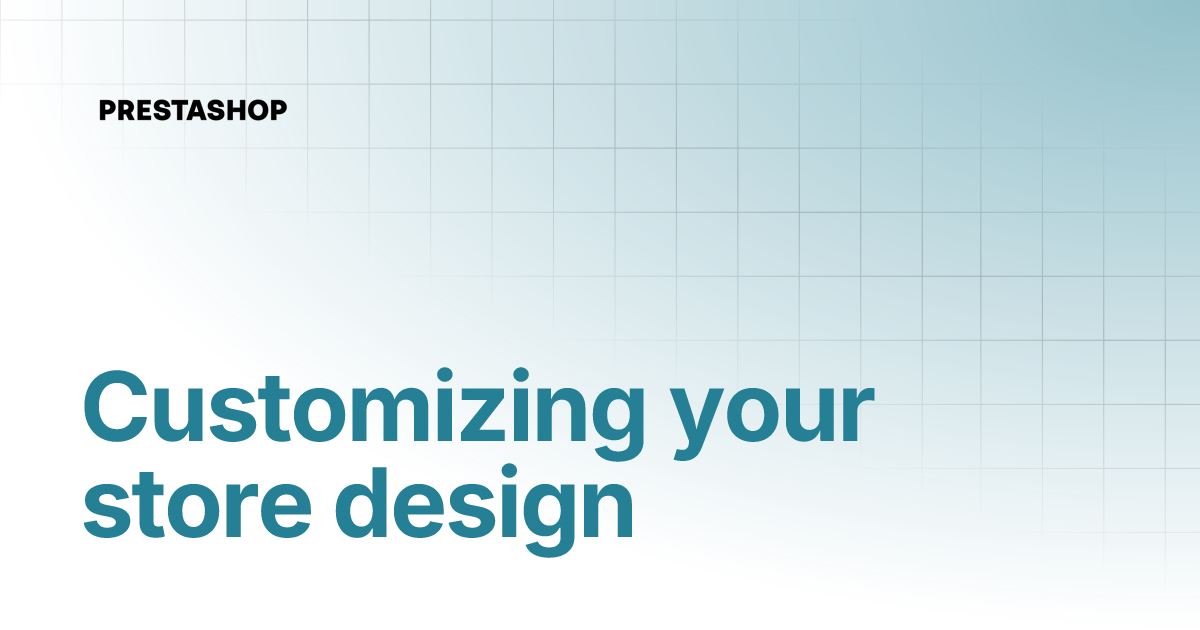 PRESTASHOP

Customizing your store design